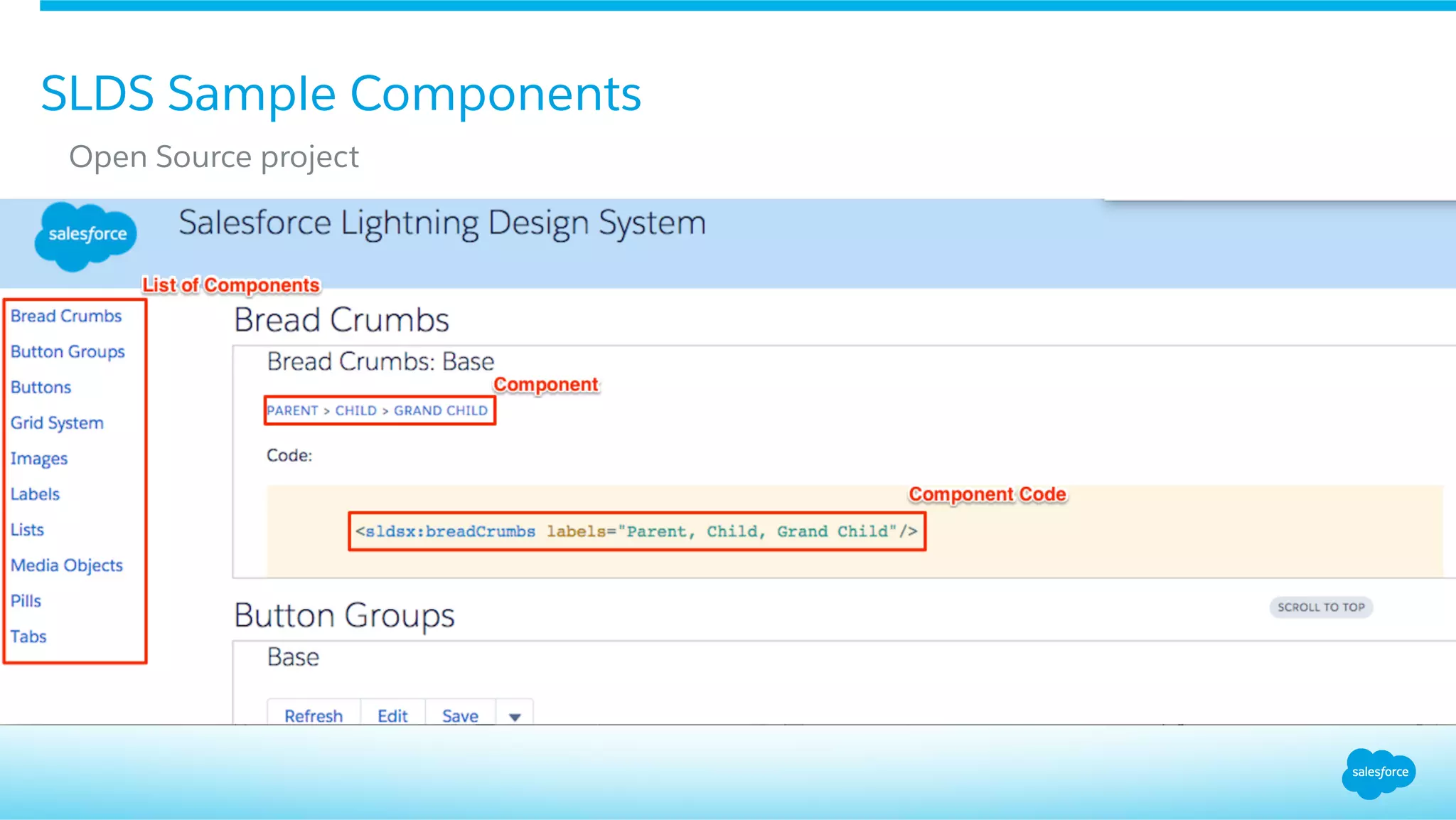 SLDS Sample Components

Open Source project

salesforce

Salesforce Lightning Design System

List of Components

Bread Crumbs
Button Groups
Buttons
Grid System
Images
Labels
Lists
Media Objects
Pills
Tabs

Bread Crumbs

Bread Crumbs: Base

Component

PARENT > CHILD > GRAND CHILD

Code:

Component Code

<sldsx:breadCrumbs labels="Parent, Child, Grand Child"/>

Button Groups

SCROLL TO TOP

Base

Refresh Edit Save

salesforce